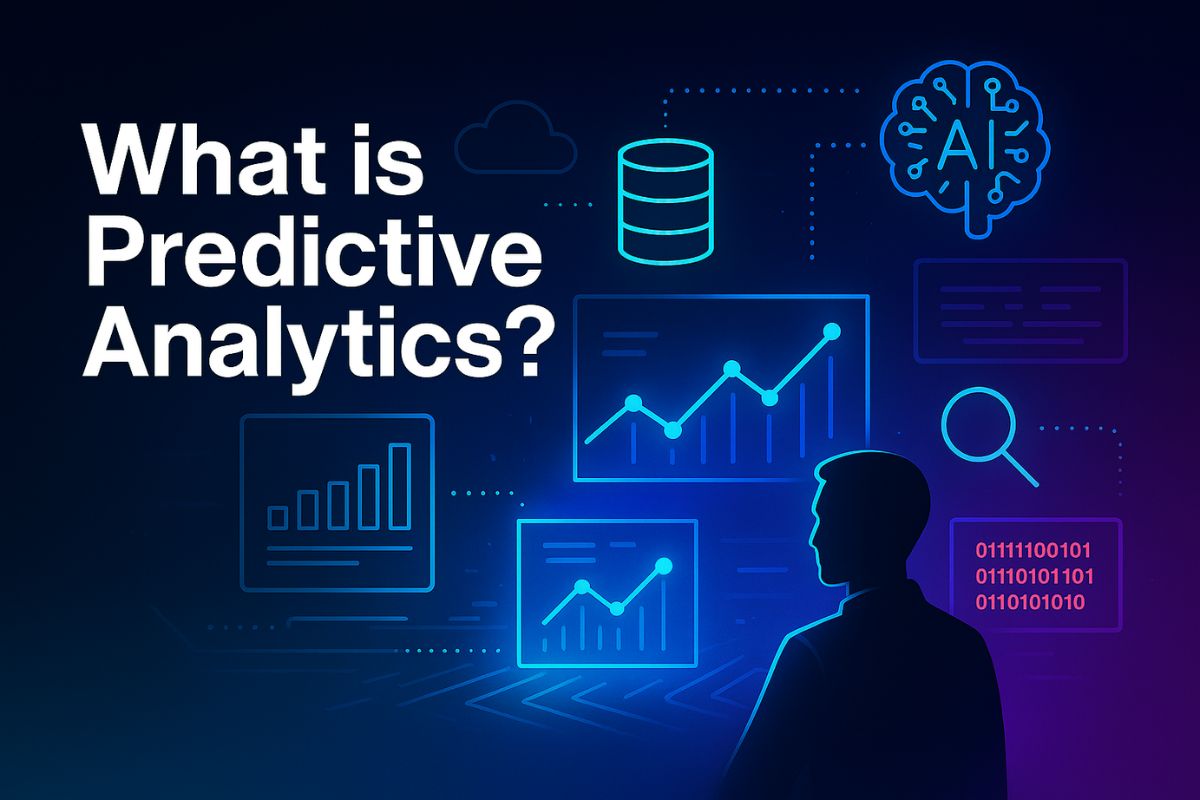 What is Predictive Analytics?

AI

01111100101
01110101101
0110101010